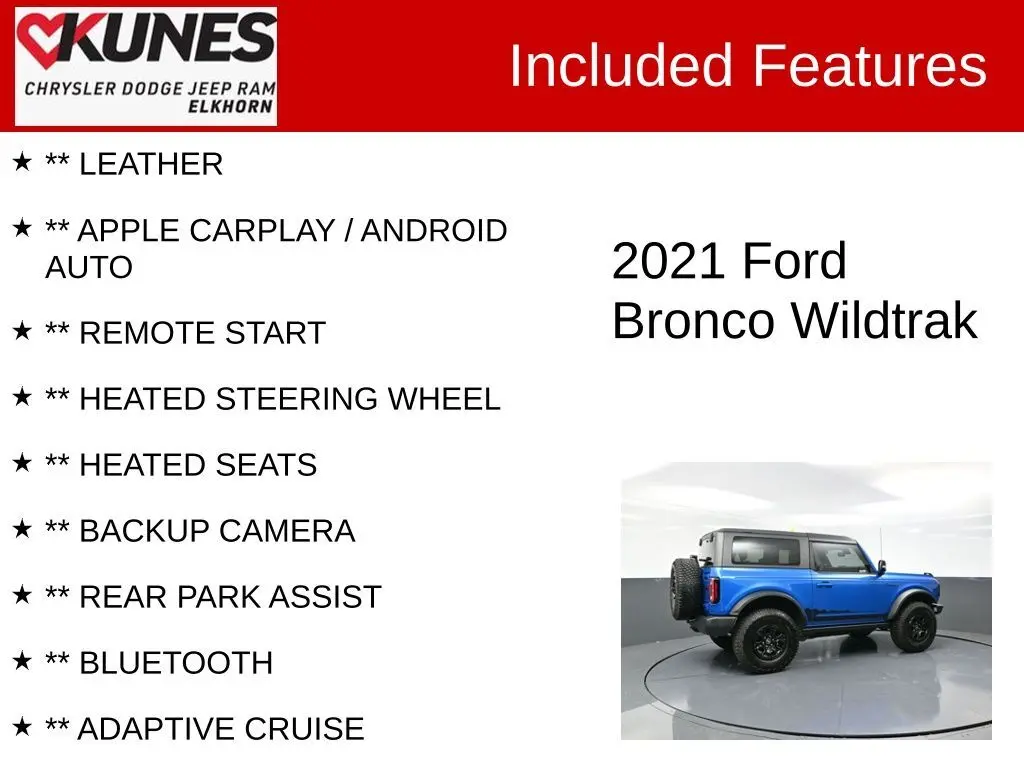 KUNES
CHRYSLER DODGE JEEP RAM
ELKHORN

Included Features

★ ** LEATHER

★ ** APPLE CARPLAY / ANDROID AUTO

★ ** REMOTE START

★ ** HEATED STEERING WHEEL

★ ** HEATED SEATS

★ ** BACKUP CAMERA

★ ** REAR PARK ASSIST

★ ** BLUETOOTH

★ ** ADAPTIVE CRUISE

2021 Ford Bronco Wildtrak